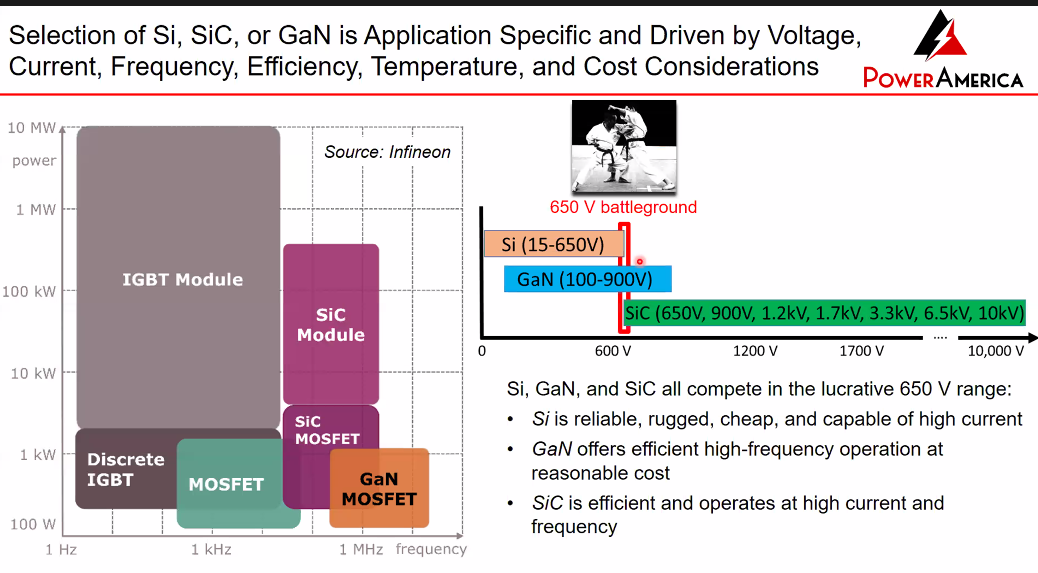 Selection of Si, SiC, or GaN is Application Specific and Driven by Voltage, Current, Frequency, Efficiency, Temperature, and Cost Considerations

POWER AMERICA

10 MW
power
1 MW
100 kW
10 kW
1 kW
100 W
1 Hz
1 kHz
1 MHz
frequency

Source: Infineon

IGBT Module
SiC Module
SiC MOSFET
Discrete IGBT
MOSFET
GaN MOSFET

650 V battleground

Si (15-650V)
GaN (100-900V)
SiC (650V, 900V, 1.2kV, 1.7kV, 3.3kV, 6.5kV, 10kV)

0
600 V
1200 V
1700 V
....
10,000 V

Si, GaN, and SiC all compete in the lucrative 650 V range:

• Si is reliable, rugged, cheap, and capable of high current
• GaN offers efficient high-frequency operation at reasonable cost
• SiC is efficient and operates at high current and frequency